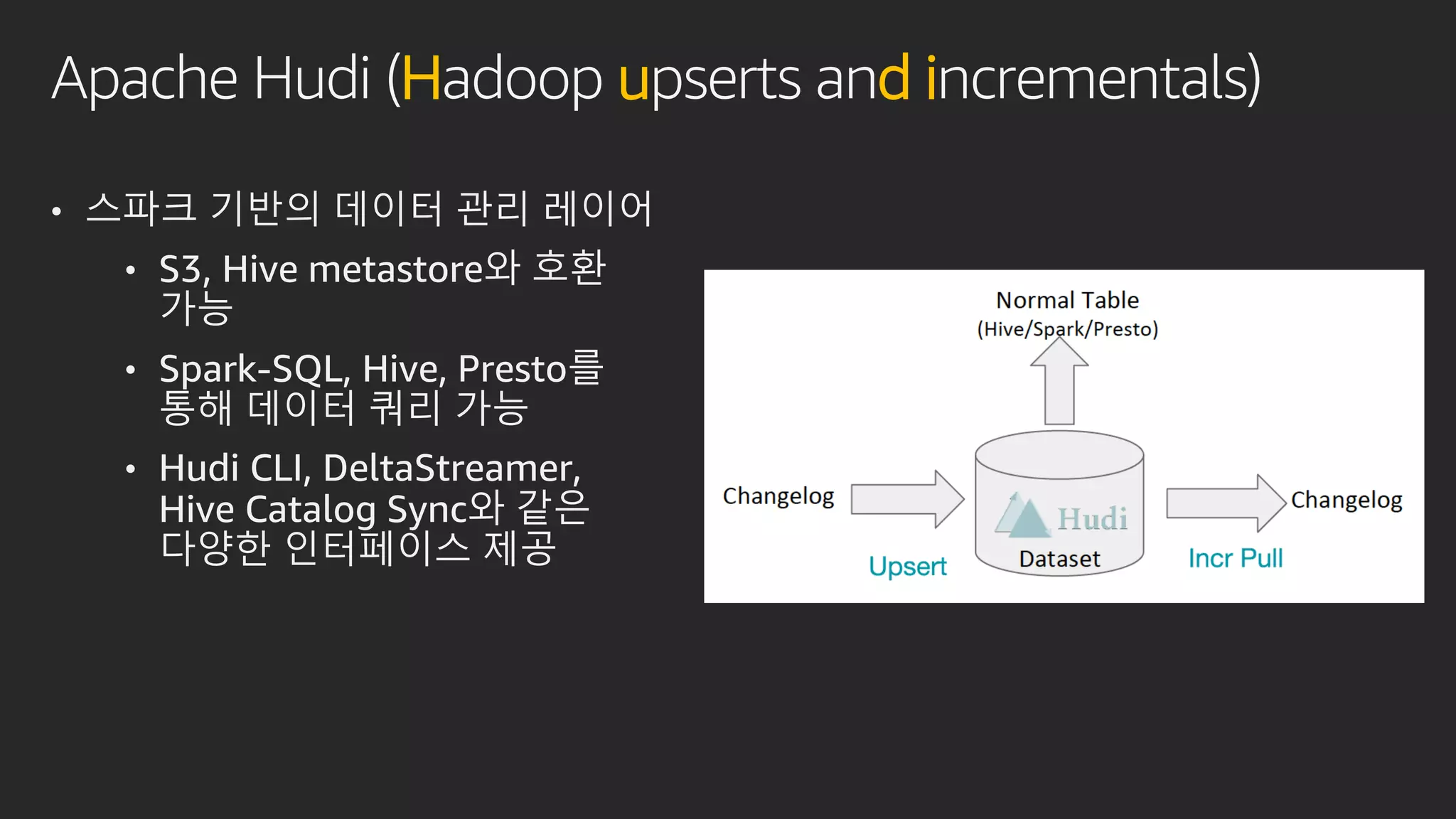 Apache Hudi (Hadoop upserts and incrementals)

• 스파크 기반의 데이터 관리 레이어
  • S3, Hive metastore와 호환 가능
  • Spark-SQL, Hive, Presto를 통해 데이터 쿼리 가능
  • Hudi CLI, DeltaStreamer, Hive Catalog Sync와 같은 다양한 인터페이스 제공

Normal Table
(Hive/Spark/Presto)

Changelog

Upsert

Hudi

Dataset

Incr Pull

Changelog